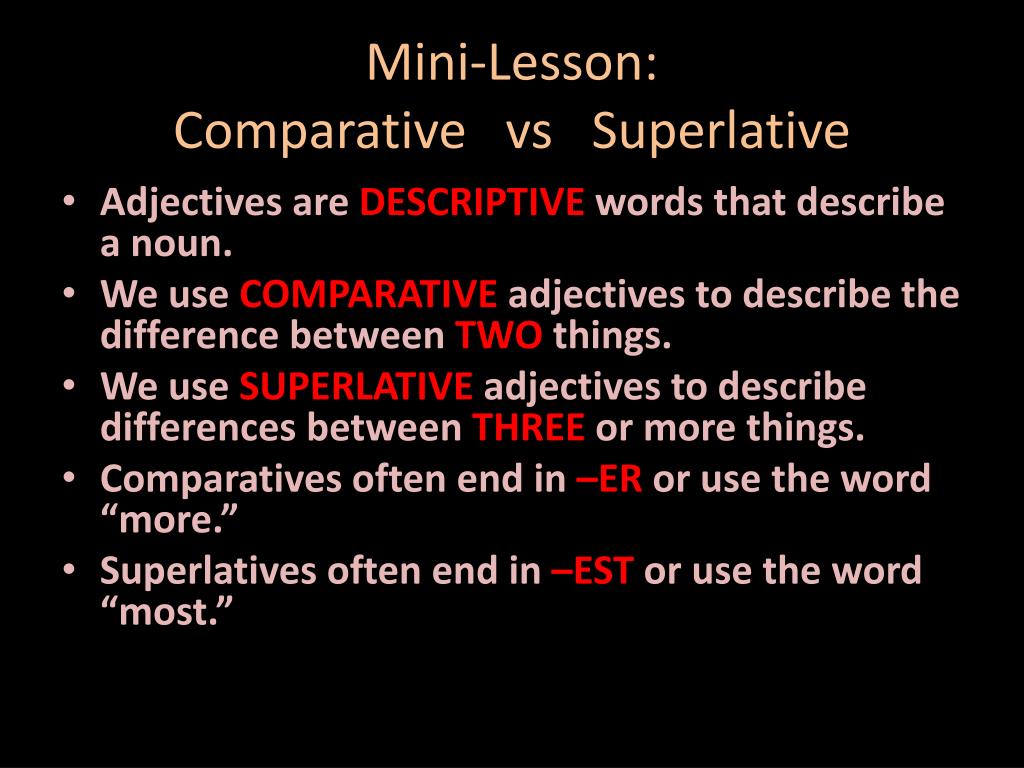 Mini-Lesson:
Comparative vs Superlative

• Adjectives are DESCRIPTIVE words that describe a noun.
• We use COMPARATIVE adjectives to describe the difference between TWO things.
• We use SUPERLATIVE adjectives to describe differences between THREE or more things.
• Comparatives often end in –ER or use the word “more.”
• Superlatives often end in –EST or use the word “most.”